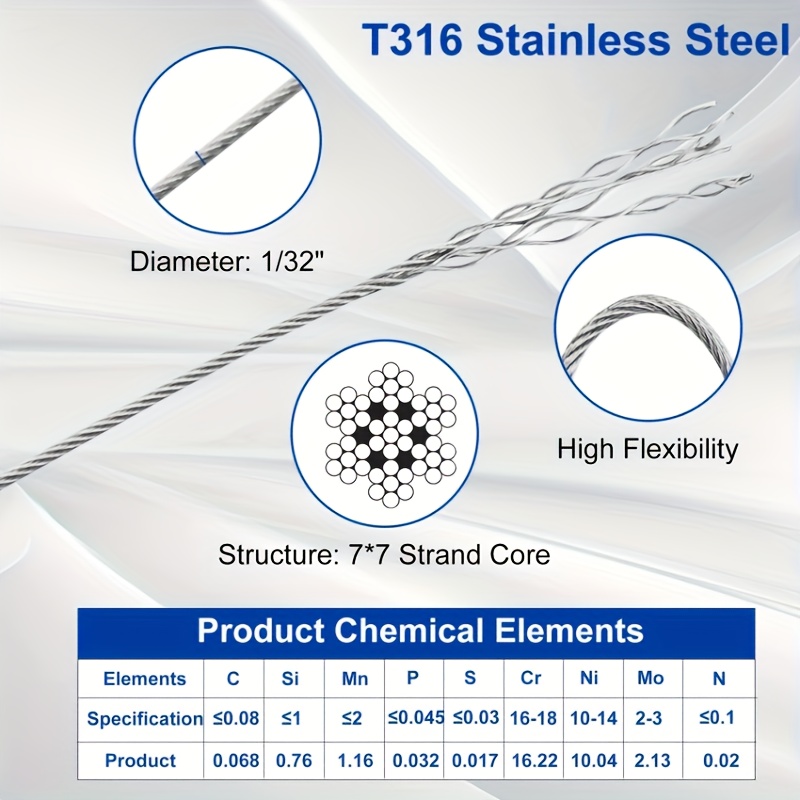 T316 Stainless Steel

Diameter: 1/32"

High Flexibility

Structure: 7*7 Strand Core

Product Chemical Elements

| Elements | C | Si | Mn | P | S | Cr | Ni | Mo | N |
|---|---|---|---|---|---|---|---|---|---|
| Specification | ≤0.08 | ≤1 | ≤2 | ≤0.045 | ≤0.03 | 16-18 | 10-14 | 2-3 | ≤0.1 |
| Product | 0.068 | 0.76 | 1.16 | 0.032 | 0.017 | 16.22 | 10.04 | 2.13 | 0.02 |